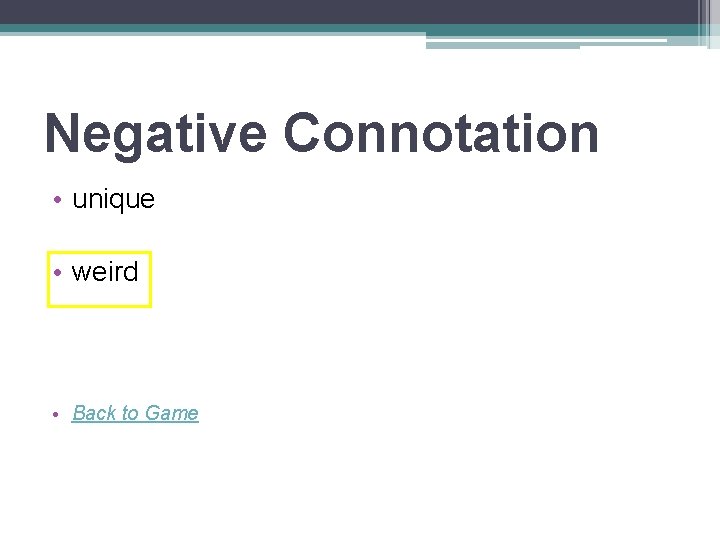 Negative Connotation

• unique

• weird

• Back to Game